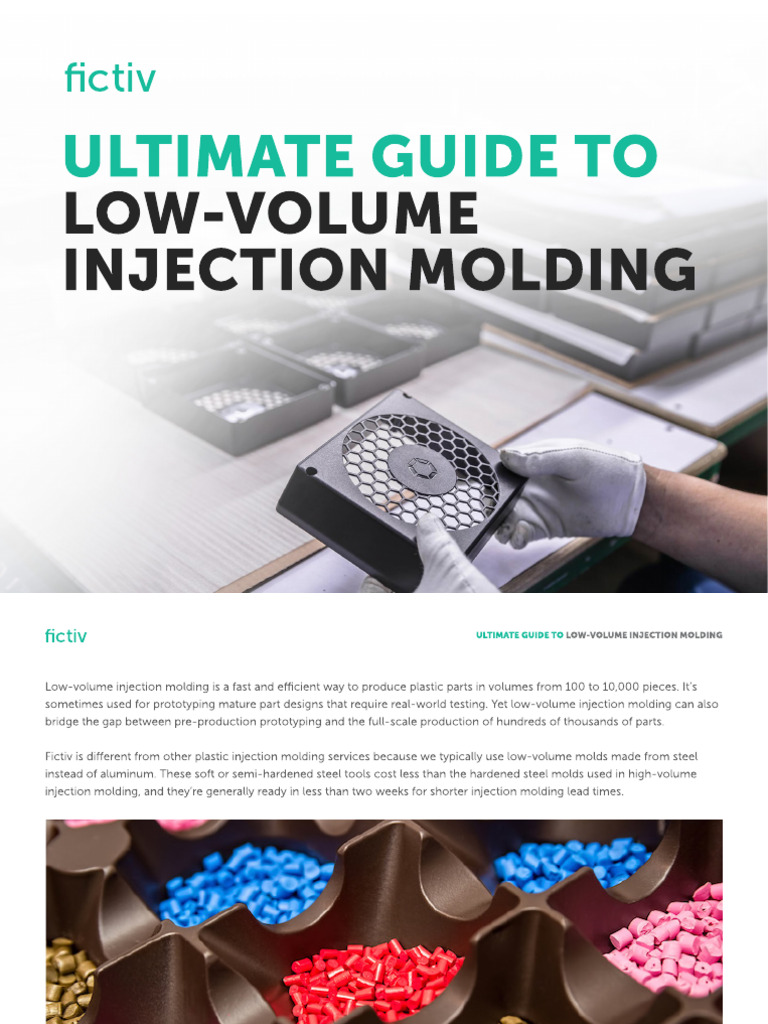 fictiv

ULTIMATE GUIDE TO
LOW-VOLUME
INJECTION MOLDING

fictiv

ULTIMATE GUIDE TO LOW-VOLUME INJECTION MOLDING

Low-volume injection molding is a fast and efficient way to produce plastic parts in volumes from 100 to 10,000 pieces. It's sometimes used for prototyping mature part designs that require real-world testing. Yet low-volume injection molding can also bridge the gap between pre-production prototyping and the full-scale production of hundreds of thousands of parts.

Fictiv is different from other plastic injection molding services because we typically use low-volume molds made from steel instead of aluminum. These soft or semi-hardened steel tools cost less than the hardened steel molds used in high-volume injection molding, and they're generally ready in less than two weeks for shorter injection molding lead times.